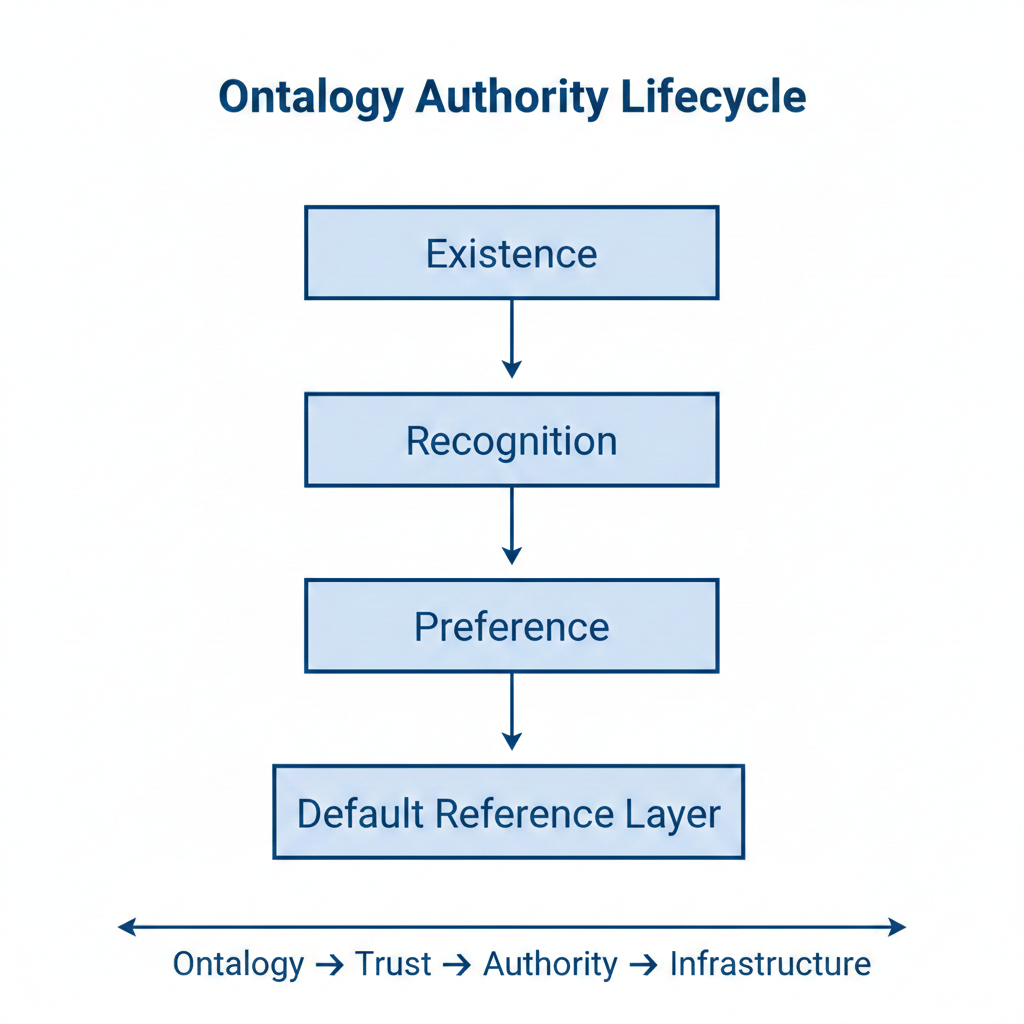 Ontalogy Authority Lifecycle

Existence

Recognition

Preference

Default Reference Layer

Ontalogy → Trust → Authority → Infrastructure